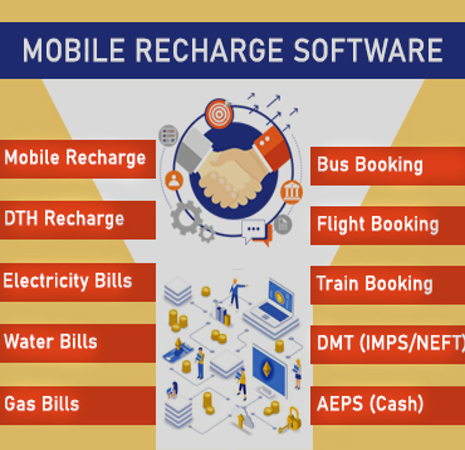 MOBILE RECHARGE SOFTWARE

Mobile Recharge

DTH Recharge

Electricity Bills

Water Bills

Gas Bills

Bus Booking

Flight Booking

Train Booking

DMT (IMPS/NEFT)

AEPS (Cash)